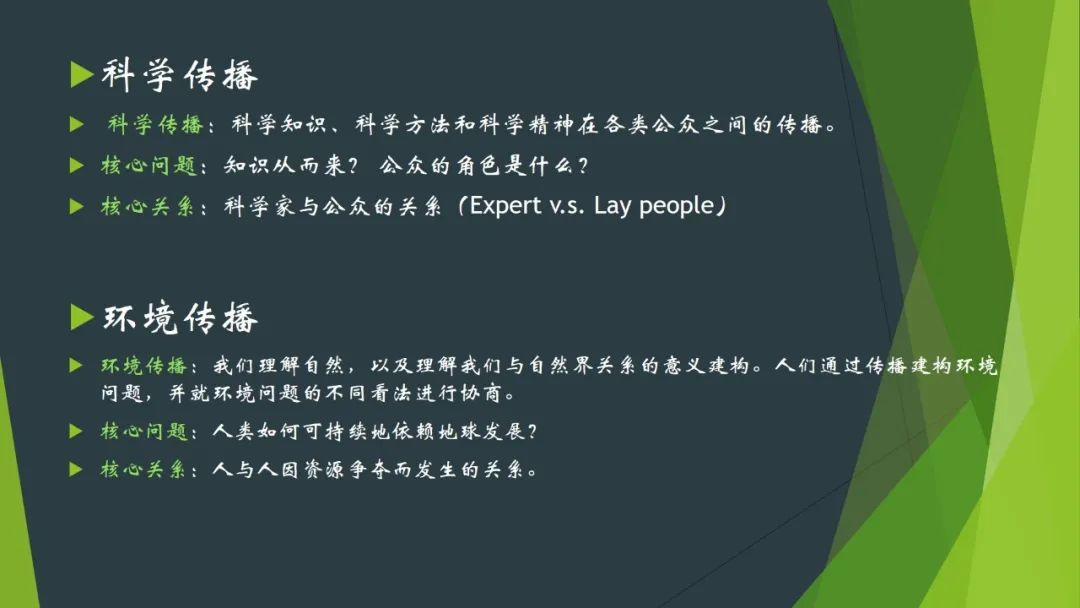 科学传播

科学传播：科学知识、科学方法和科学精神在各类公众之间的传播。

核心问题：知识从而来？ 公众的角色是什么？

核心关系：科学家与公众的关系（Expert v.s. Lay people）

环境传播

环境传播：我们理解自然，以及理解我们与自然界关系的意义建构。人们通过传播建构环境问题，并就环境问题的不同看法进行协商。

核心问题：人类如何可持续地依赖地球发展？

核心关系：人与人因资源争夺而发生的关系。